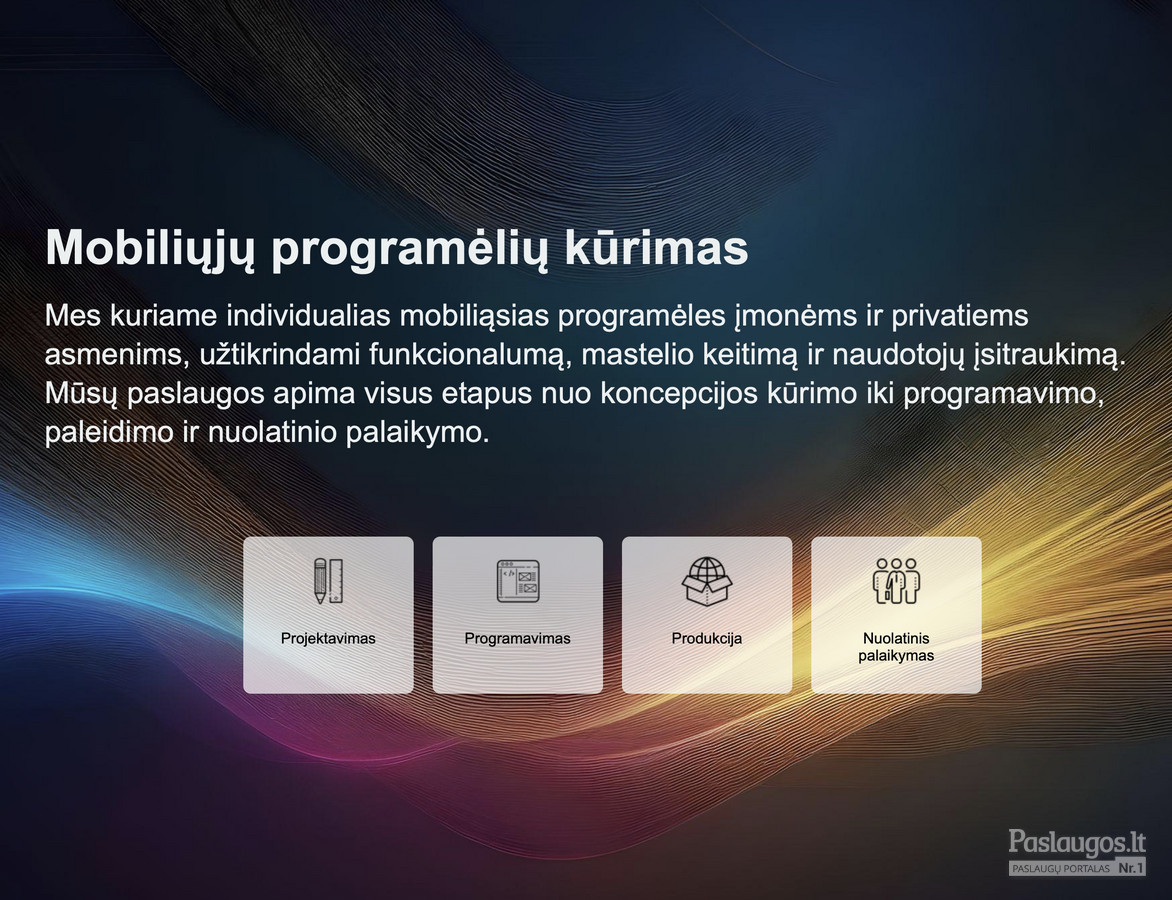 Mobiliųjų programėlių kūrimas

Mes kuriame individualias mobiliąsias programėles įmonėms ir privatiems asmenims, užtikrindami funkcionalumą, mastelio keitimą ir naudotojų įsitraukimą. Mūsų paslaugos apima visus etapus nuo koncepcijos kūrimo iki programavimo, paleidimo ir nuolatinio palaikymo.

Projektavimas

Programavimas

Produkcija

Nuolatinis palaikymas

Paslaugos.lt
PASLAUGŲ PORTALAS Nr.1